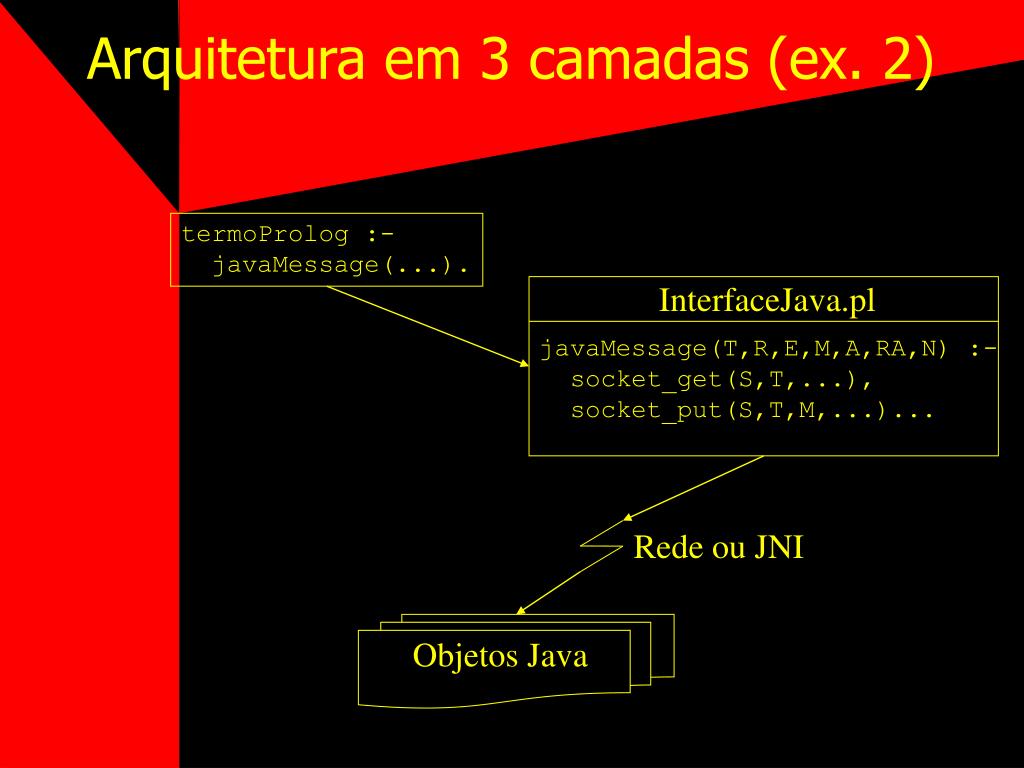 Arquitetura em 3 camadas (ex. 2)

termoProlog :-
javaMessage(...).

InterfaceJava.pl

javaMessage(T,R,E,M,A,RA,N) :-
socket_get(S,T,...),
socket_put(S,T,M,...)...

Rede ou JNI

Objetos Java